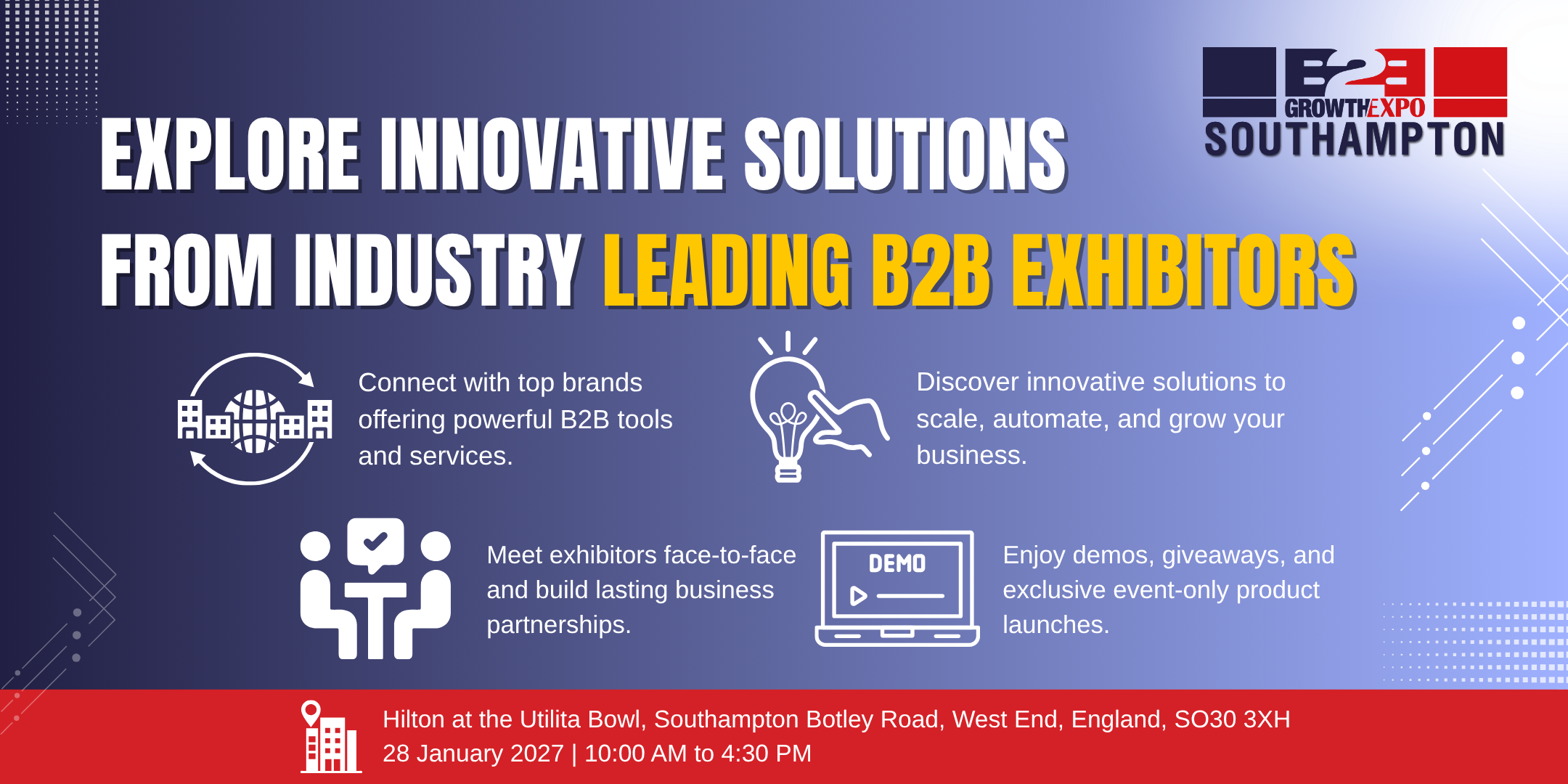 B2B
GROWTHEXPO
SOUTHAMPTON

EXPLORE INNOVATIVE SOLUTIONS FROM INDUSTRY LEADING B2B EXHIBITORS

Connect with top brands offering powerful B2B tools and services.

Discover innovative solutions to scale, automate, and grow your business.

Meet exhibitors face-to-face and build lasting business partnerships.

DEMO

Enjoy demos, giveaways, and exclusive event-only product launches.

Hilton at the Utilita Bowl, Southampton Botley Road, West End, England, SO30 3XH
28 January 2027 | 10:00 AM to 4:30 PM